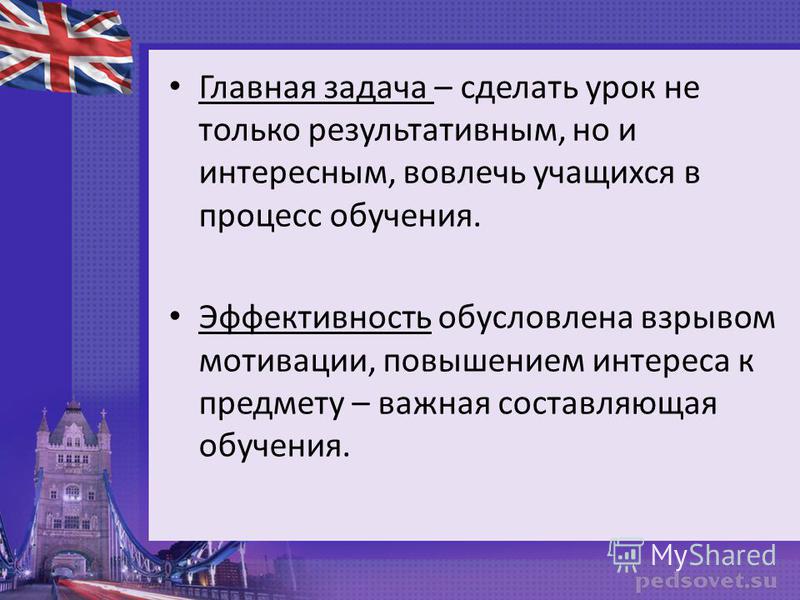 • Главная задача – сделать урок не только результативным, но и интересным, вовлечь учащихся в процесс обучения.

• Эффективность обусловлена взрывом мотивации, повышением интереса к предмету – важная составляющая обучения.

MyShared
pedsovet.su